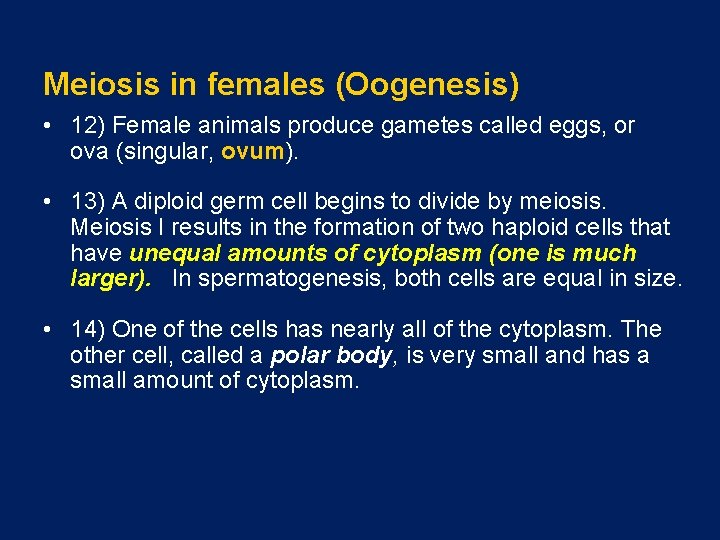 Meiosis in females (Oogenesis)

• 12) Female animals produce gametes called eggs, or ova (singular, ovum).

• 13) A diploid germ cell begins to divide by meiosis. Meiosis I results in the formation of two haploid cells that have unequal amounts of cytoplasm (one is much larger). In spermatogenesis, both cells are equal in size.

• 14) One of the cells has nearly all of the cytoplasm. The other cell, called a polar body, is very small and has a small amount of cytoplasm.